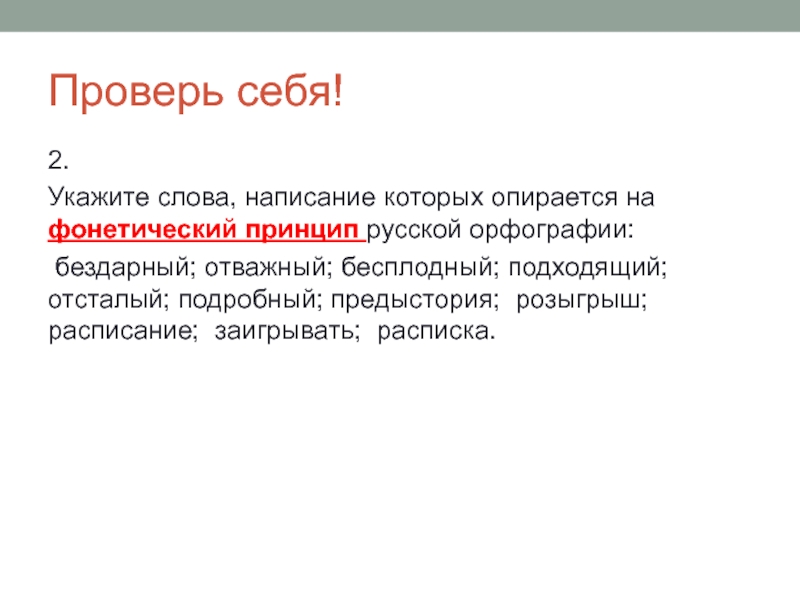 Проверь себя!

2.

Укажите слова, написание которых опирается на фонетический принцип русской орфографии:

бездарный; отважный; бесплодный; подходящий; отсталый; подробный; предыстория; розыгрыш; расписание; заигрывать; расписка.